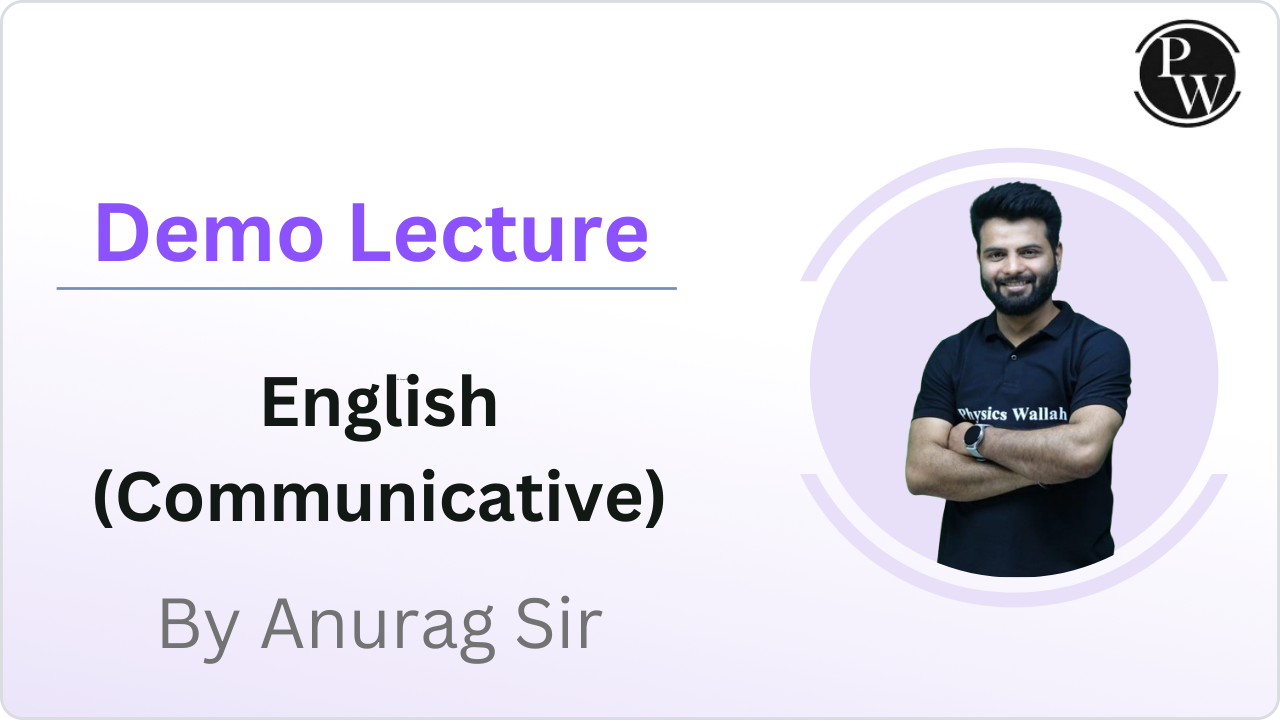 PW

Demo Lecture

English (Communicative)

By Anurag Sir

Physics Wallah